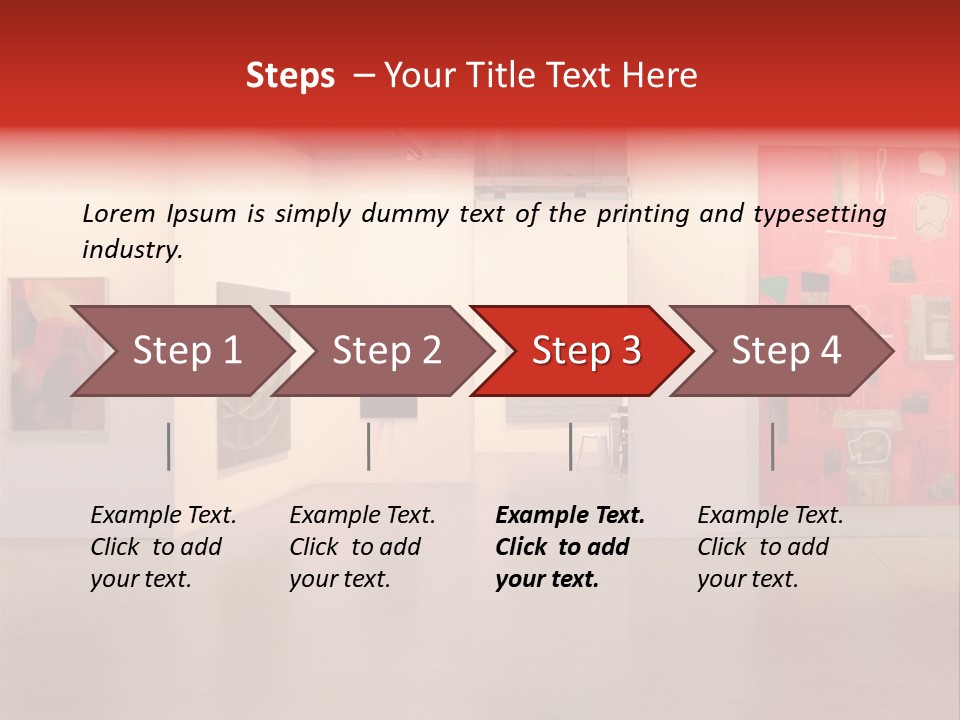 Steps – Your Title Text Here

Lorem Ipsum is simply dummy text of the printing and typesetting industry.

Step 1

Step 2

Step 3

Step 4

Example Text. Click to add your text.

Example Text. Click to add your text.

Example Text. Click to add your text.

Example Text. Click to add your text.